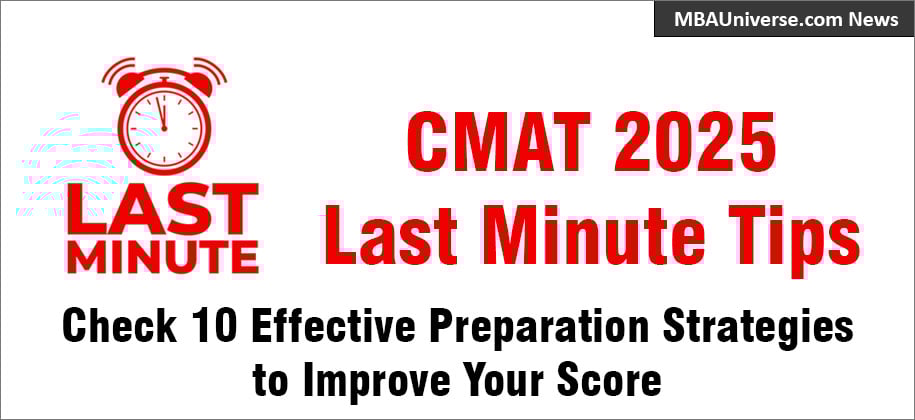 MBAUniverse.com News

LAST MINUTE

CMAT 2025 Last Minute Tips

Check 10 Effective Preparation Strategies to Improve Your Score